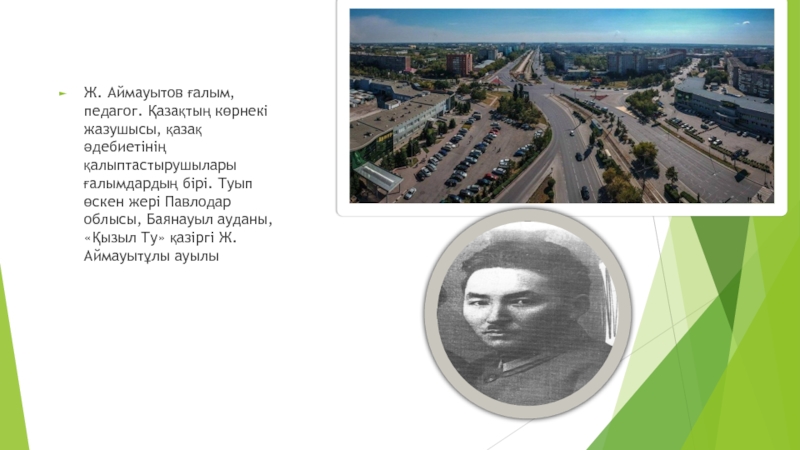 Ж. Аймауытов ғалым, педагог. Қазақтың көрнекі жазушысы, қазақ әдебиетінің қалыптастырушылары ғалымдардың бірі. Туып өскен жері Павлодар облысы, Баянауыл ауданы, «Қызыл Ту» қазіргі Ж. Аймауытұлы ауылы